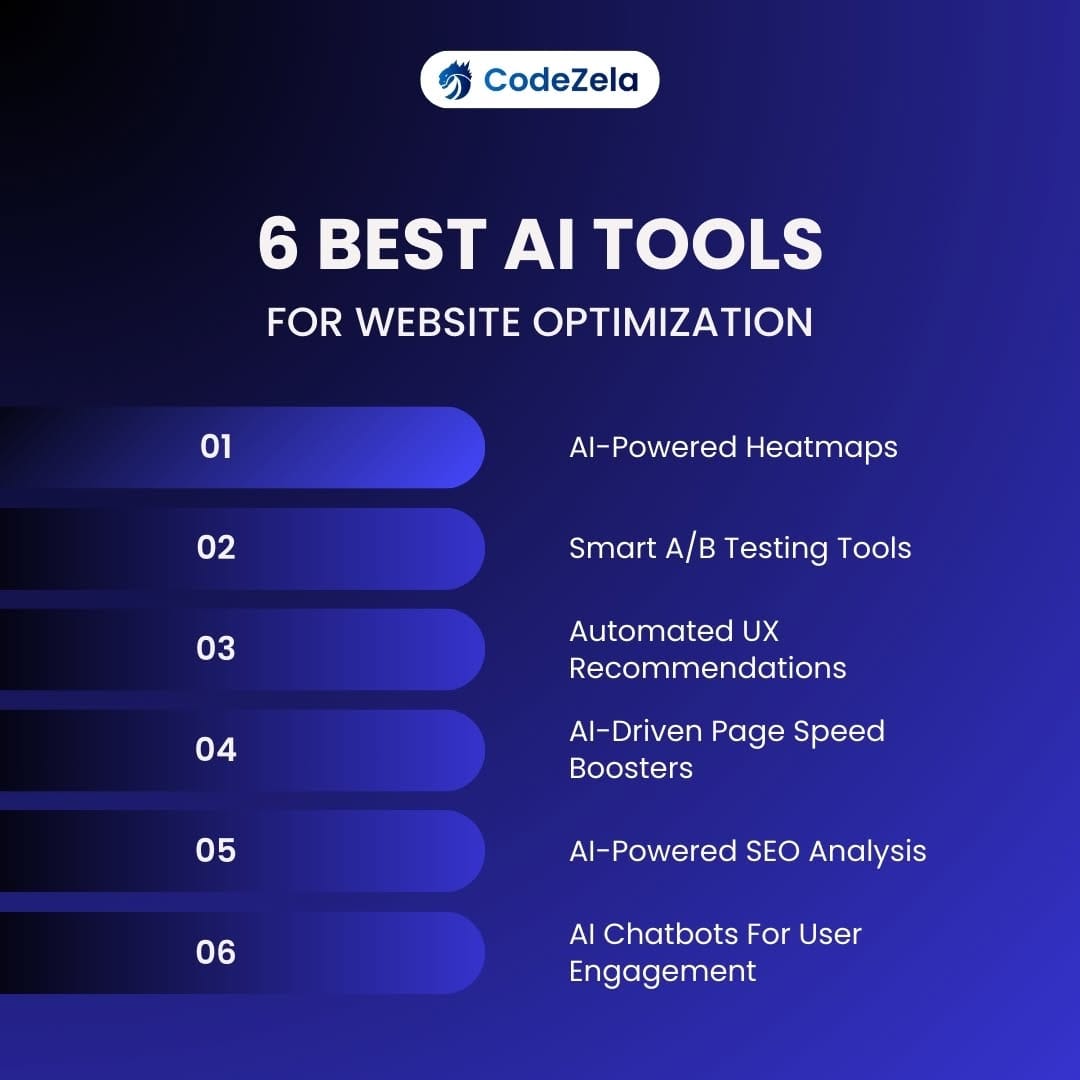 CodeZela

6 BEST AI TOOLS
FOR WEBSITE OPTIMIZATION

01 AI-Powered Heatmaps

02 Smart A/B Testing Tools

03 Automated UX Recommendations

04 AI-Driven Page Speed Boosters

05 AI-Powered SEO Analysis

06 AI Chatbots For User Engagement